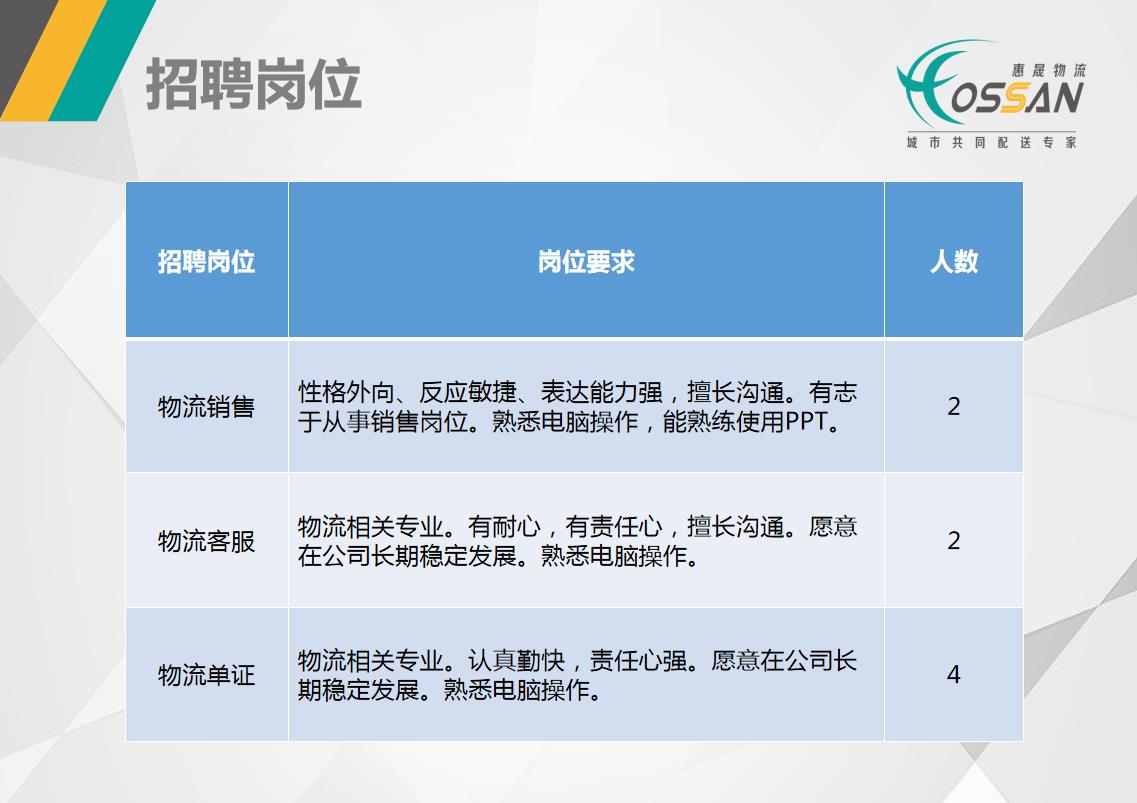 招聘岗位

惠晟物流
HOSSAN
城市共同配送专家

| 招聘岗位 | 岗位要求 | 人数 |
|---|---|---|
| 物流销售 | 性格外向、反应敏捷、表达能力强，擅长沟通。有志于从事销售岗位。熟悉电脑操作，能熟练使用PPT。 | 2 |
| 物流客服 | 物流相关专业。有耐心，有责任心，擅长沟通。愿意在公司长期稳定发展。熟悉电脑操作。 | 2 |
| 物流单证 | 物流相关专业。认真勤快，责任心强。愿意在公司长期稳定发展。熟悉电脑操作。 | 4 |